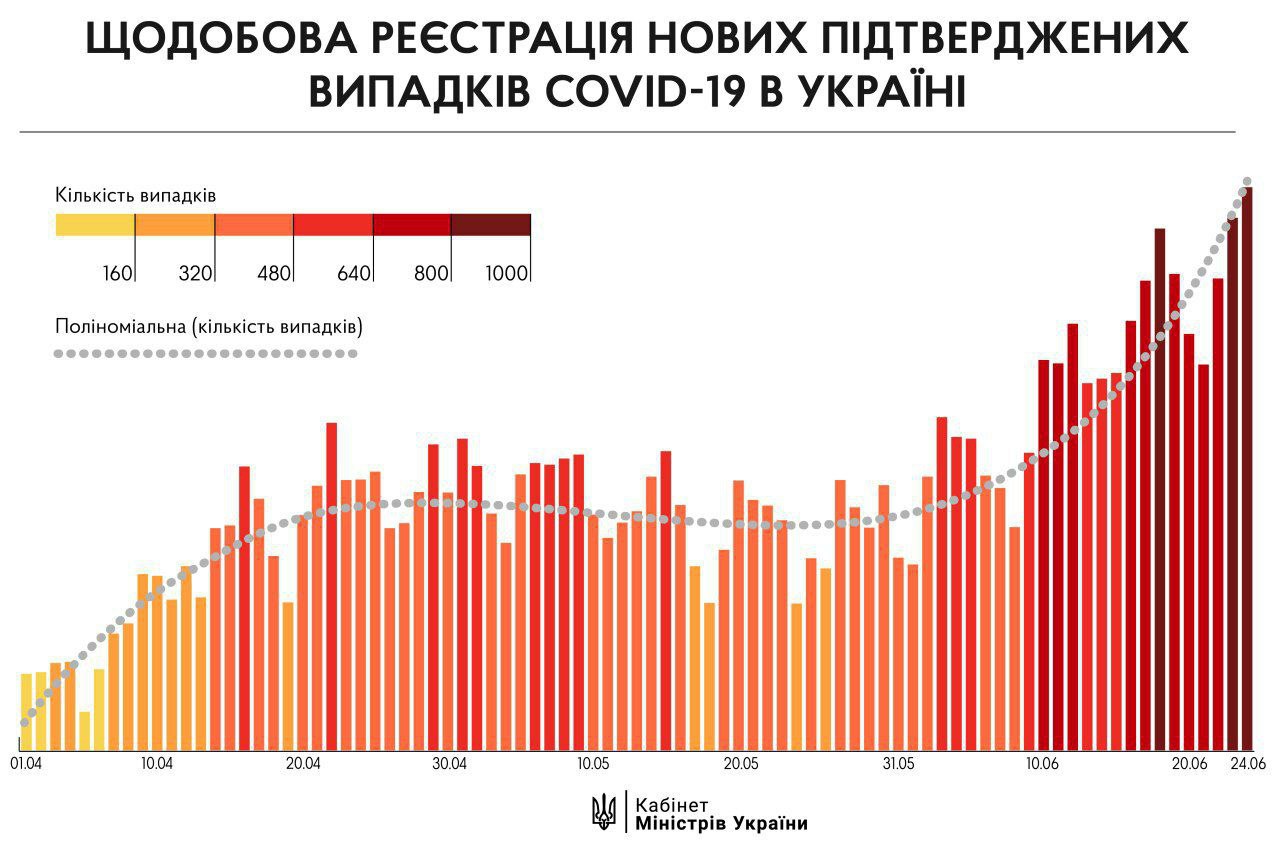 ЩОДОБОВА РЕЄСТРАЦІЯ НОВИХ ПІДТВЕРДЖЕНИХ ВИПАДКІВ COVID-19 В УКРАЇНІ

Кількість випадків

160 320 480 640 800 1000

Поліноміальна (кількість випадків)

01.04 10.04 20.04 30.04 10.05 20.05 31.05 10.06 20.06 24.06

Кабінет Міністрів України